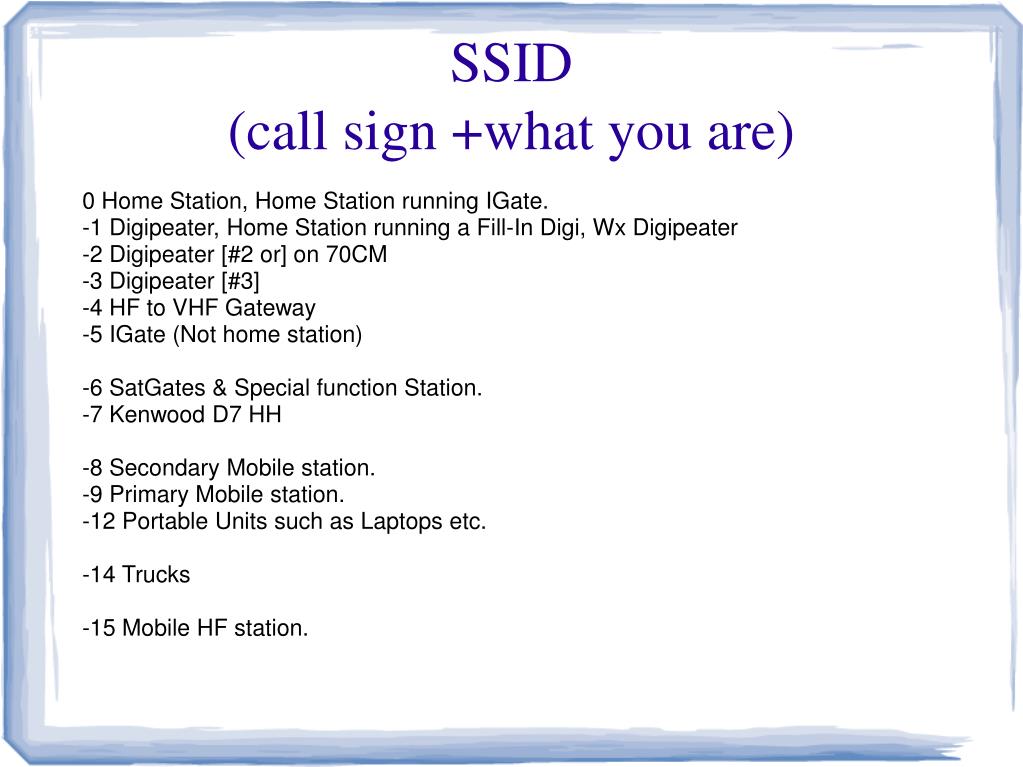 SSID
(call sign +what you are)

0 Home Station, Home Station running IGate.
-1 Digipeater, Home Station running a Fill-In Digi, Wx Digipeater
-2 Digipeater [#2 or] on 70CM
-3 Digipeater [#3]
-4 HF to VHF Gateway
-5 IGate (Not home station)

-6 SatGates & Special function Station.
-7 Kenwood D7 HH

-8 Secondary Mobile station.
-9 Primary Mobile station.
-12 Portable Units such as Laptops etc.

-14 Trucks

-15 Mobile HF station.